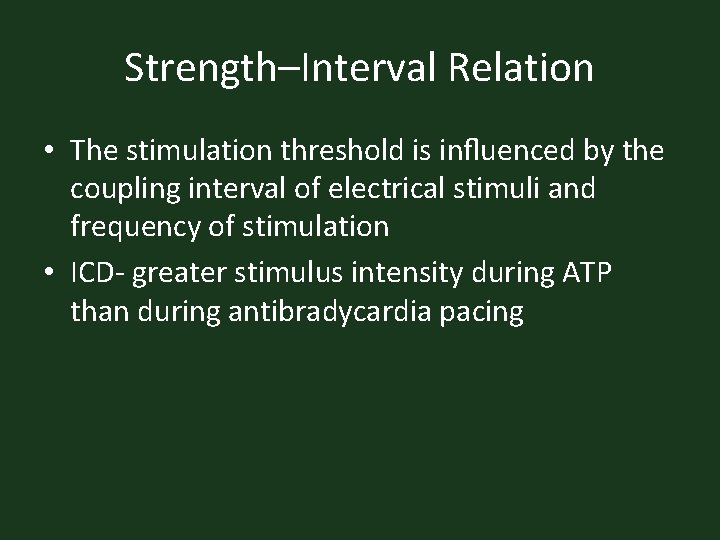 Strength–Interval Relation

• The stimulation threshold is influenced by the coupling interval of electrical stimuli and frequency of stimulation

• ICD- greater stimulus intensity during ATP than during antibradycardia pacing